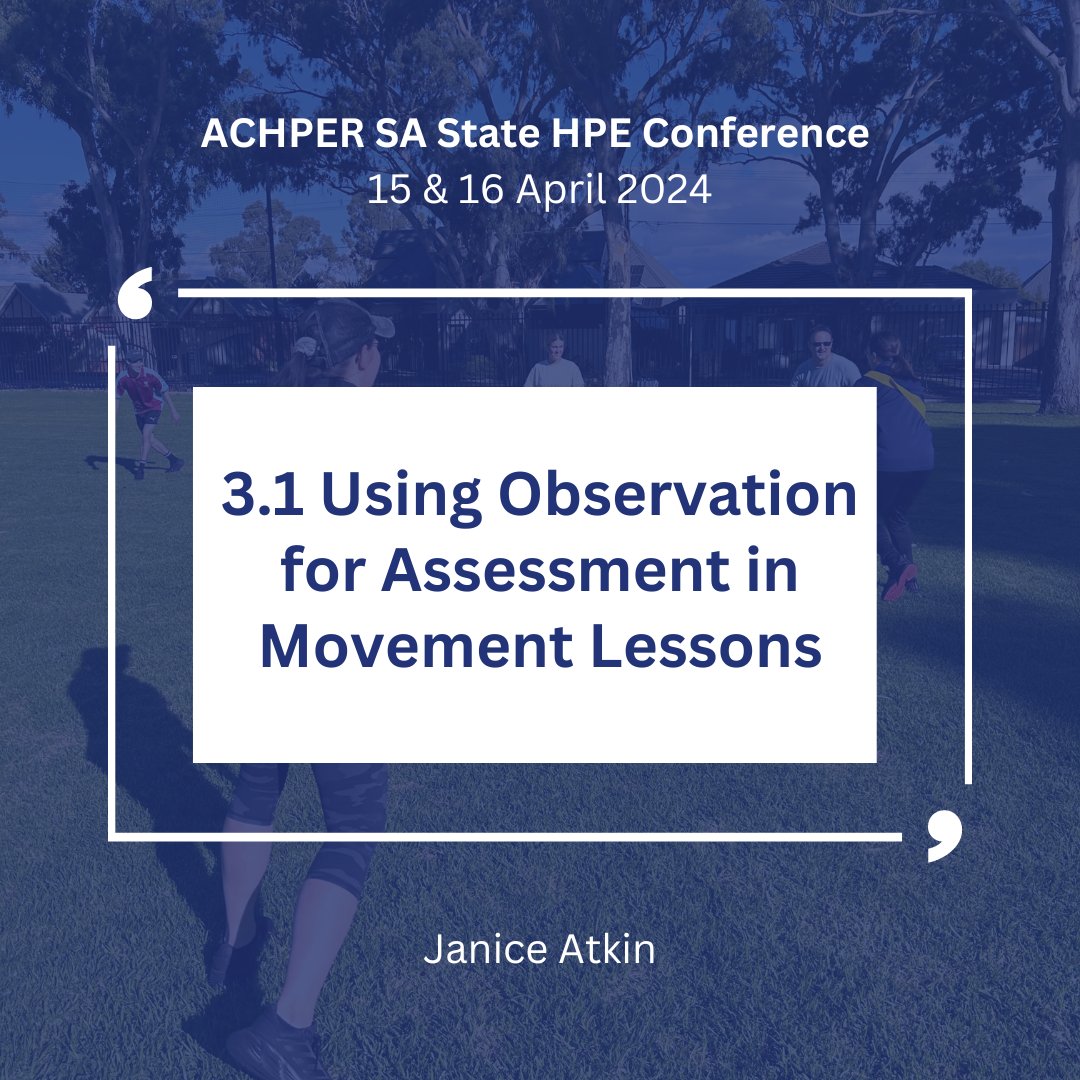 ACHPER SA State HPE Conference
15 & 16 April 2024

3.1 Using Observation for Assessment in Movement Lessons

Janice Atkin